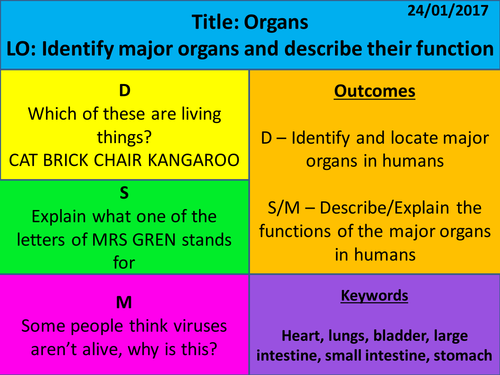 24/01/2017

Title: Organs
LO: Identify major organs and describe their function

D
Which of these are living things?
CAT BRICK CHAIR KANGAROO

S
Explain what one of the letters of MRS GREN stands for

M
Some people think viruses aren't alive, why is this?

Outcomes

D – Identify and locate major organs in humans

S/M – Describe/Explain the functions of the major organs in humans

Keywords

Heart, lungs, bladder, large intestine, small intestine, stomach